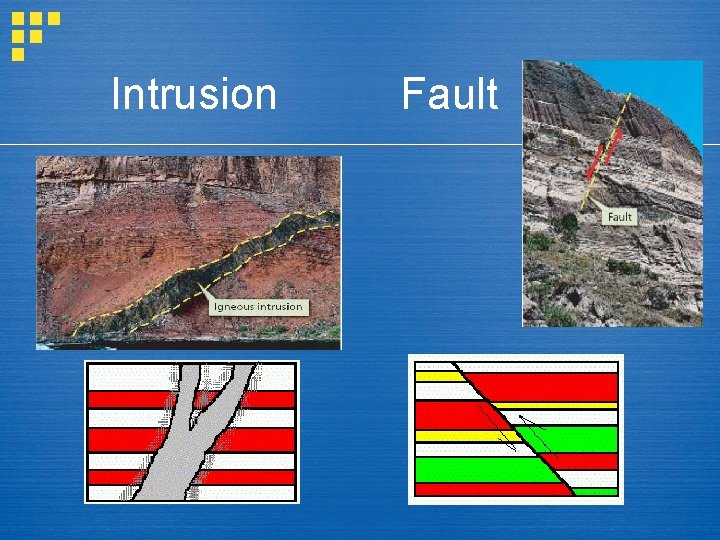 Intrusion

Fault

Igneous intrusion

Fault